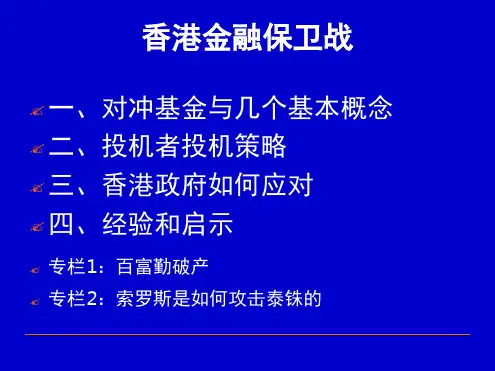 香港金融保卫战

一、对冲基金与几个基本概念

二、投机者投机策略

三、香港政府如何应对

四、经验和启示

专栏1：百富勤破产

专栏2：索罗斯是如何攻击泰铢的